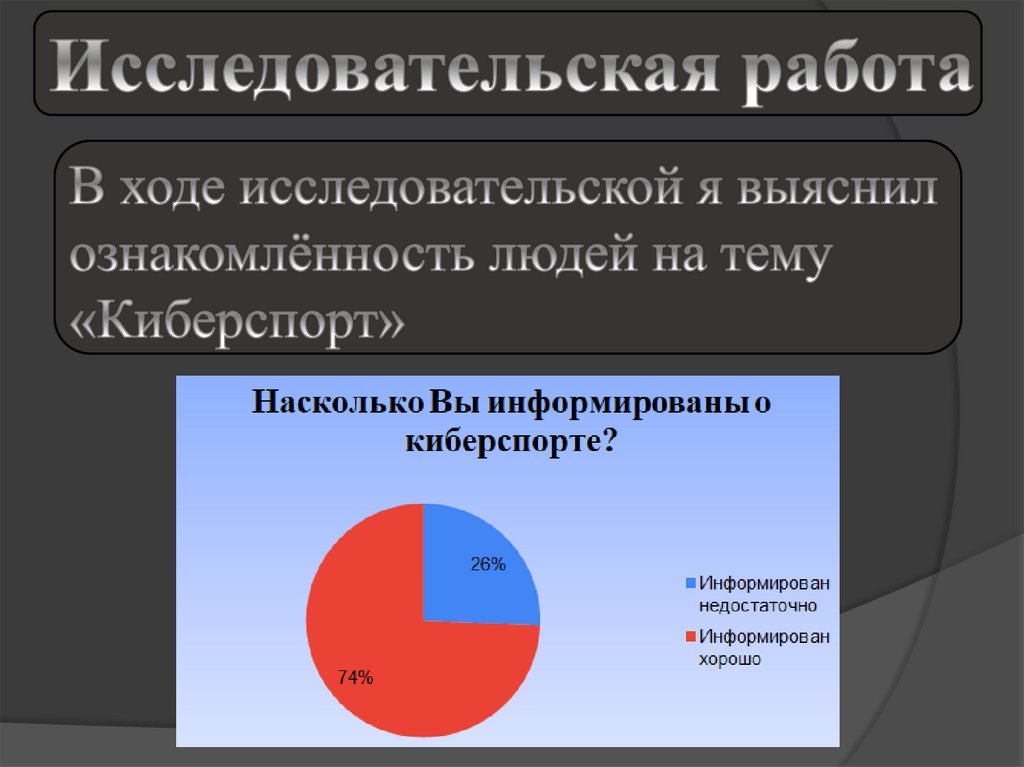 Исследовательская работа

В ходе исследовательской я выяснил ознакомлённость людей на тему «Киберспорт»

Насколько Вы информированы о киберспорте?

26%

74%

Информирован недостаточно

Информирован хорошо